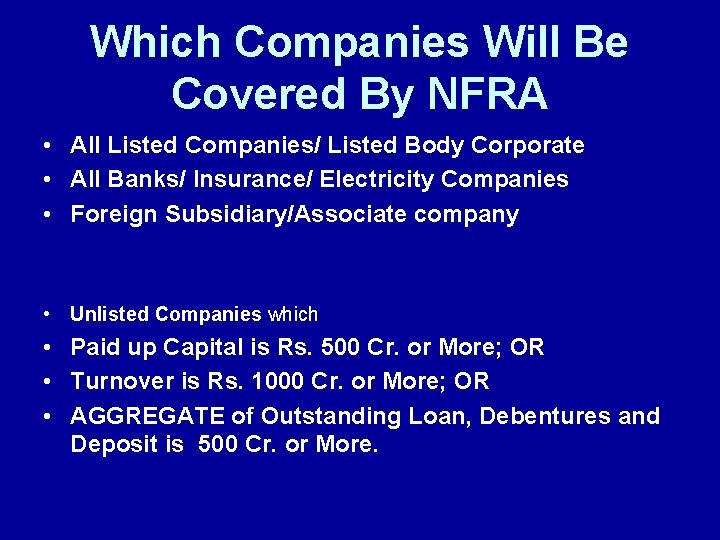 Which Companies Will Be Covered By NFRA

• All Listed Companies/ Listed Body Corporate
• All Banks/ Insurance/ Electricity Companies
• Foreign Subsidiary/Associate company

• Unlisted Companies which
• Paid up Capital is Rs. 500 Cr. or More; OR
• Turnover is Rs. 1000 Cr. or More; OR
• AGGREGATE of Outstanding Loan, Debentures and Deposit is 500 Cr. or More.